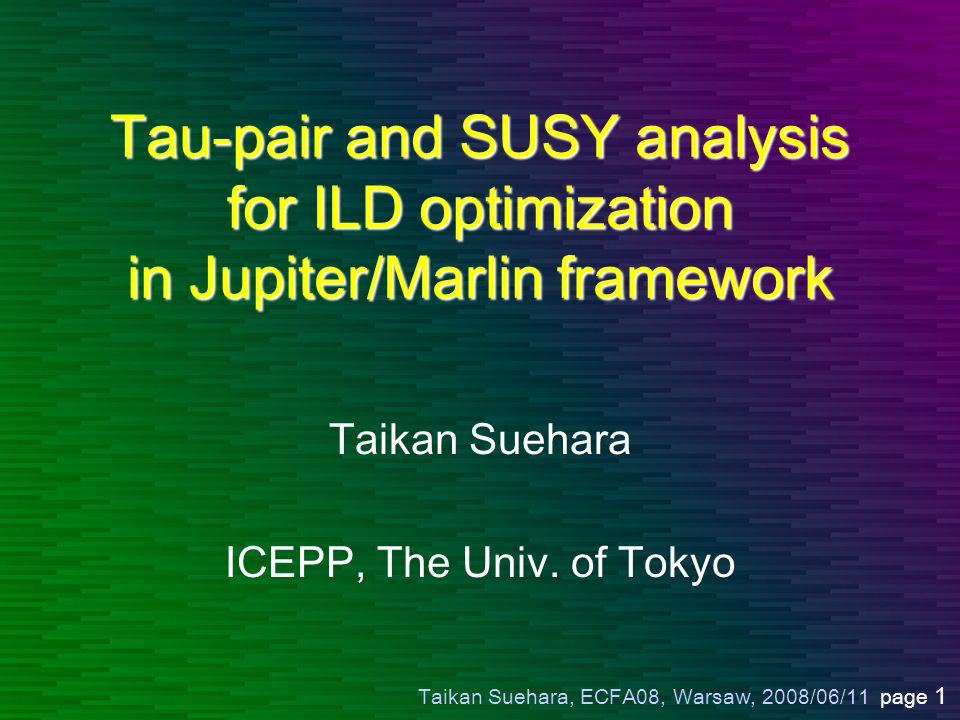 Tau-pair and SUSY analysis for ILD optimization in Jupiter/Marlin framework

Taikan Suehara

ICEPP, The Univ. of Tokyo

Taikan Suehara, ECFA08, Warsaw, 2008/06/11 page 1